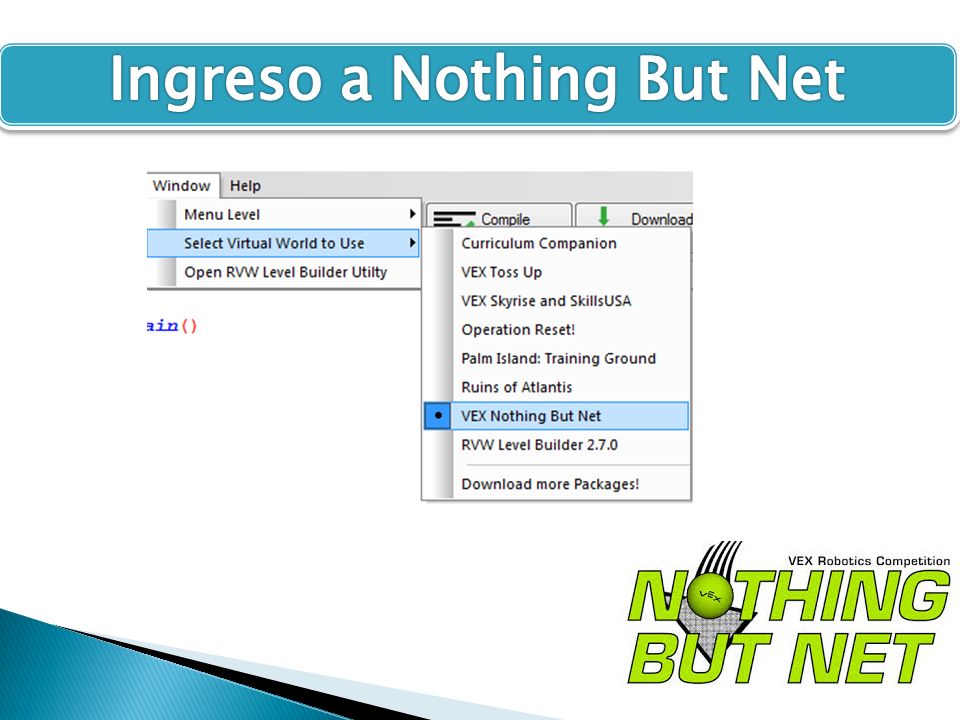 Ingreso a Nothing But Net

Window Help
Menu Level
Select Virtual World to Use
Open RVW Level Builder Utilty

Compile
Download

ain()

Curriculum Companion
VEX Toss Up
VEX Skyrise and SkillsUSA
Operation Reset!
Palm Island: Training Ground
Ruins of Atlantis
VEX Nothing But Net
RVW Level Builder 2.7.0
Download more Packages!

VEX Robotics Competition
NOTHING BUT NET
VEX